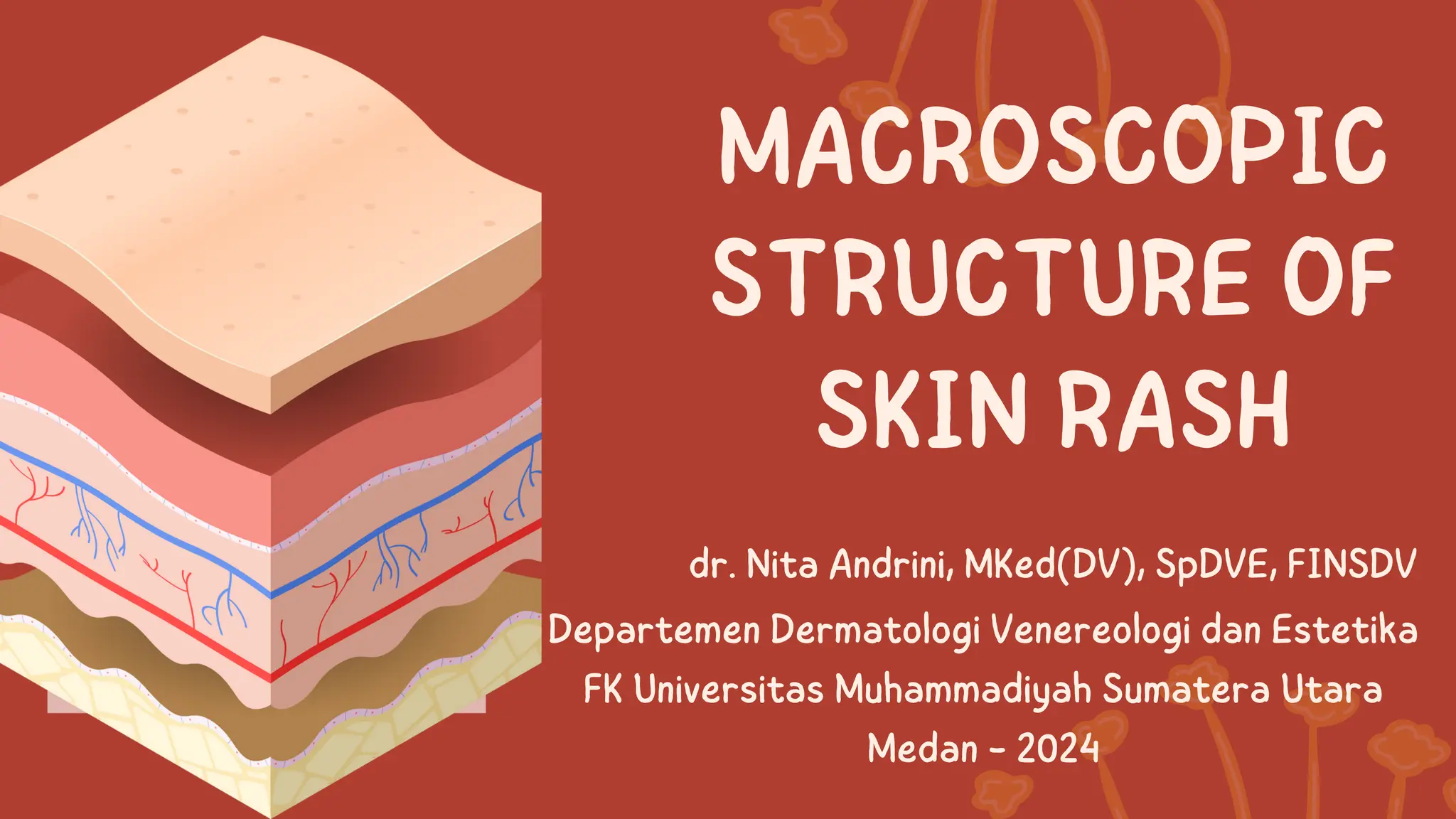 MACROSCOPIC STRUCTURE OF SKIN RASH

dr. Nita Andrini, MKed(DV), SpDVE, FINSDV
Departemen Dermatologi Venereologi dan Estetika
FK Universitas Muhammadiyah Sumatera Utara
Medan - 2024